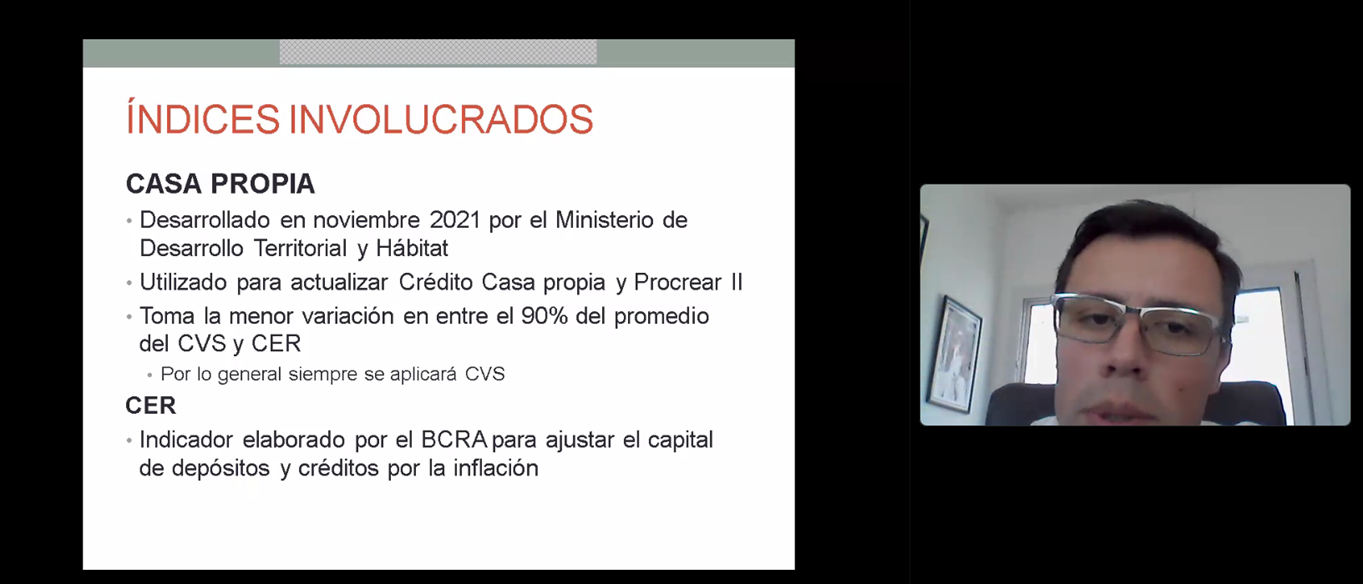 ÍNDICES INVOLUCRADOS

CASA PROPIA

• Desarrollado en noviembre 2021 por el Ministerio de Desarrollo Territorial y Hábitat
• Utilizado para actualizar Crédito Casa propia y Procrear II
• Toma la menor variación en entre el 90% del promedio del CVS y CER
  • Por lo general siempre se aplicará CVS

CER

• Indicador elaborado por el BCRA para ajustar el capital de depósitos y créditos por la inflación